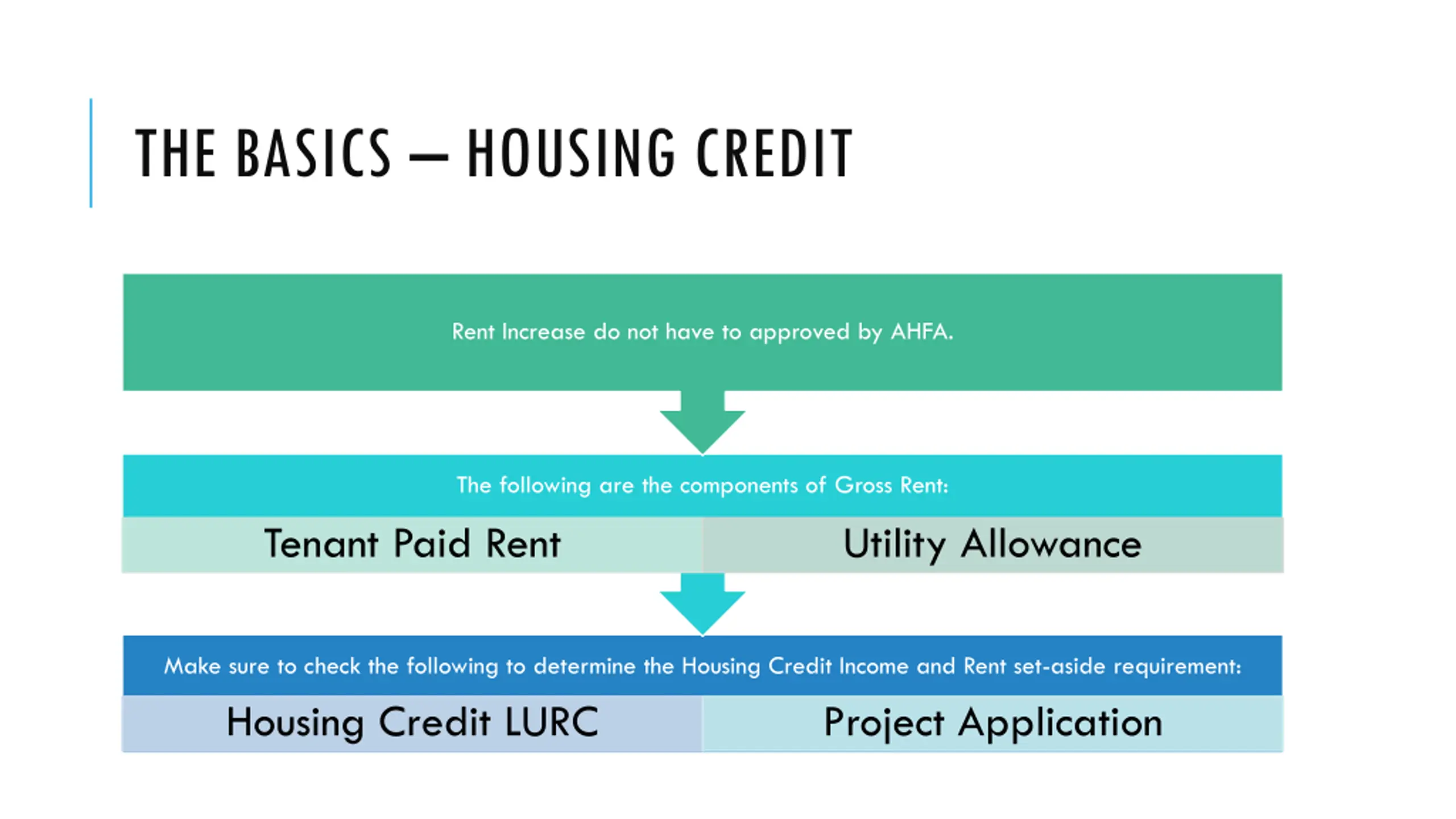 THE BASICS – HOUSING CREDIT

Rent Increase do not have to approved by AHFA.

The following are the components of Gross Rent:

Tenant Paid Rent

Utility Allowance

Make sure to check the following to determine the Housing Credit Income and Rent set-aside requirement:

Housing Credit LURC

Project Application